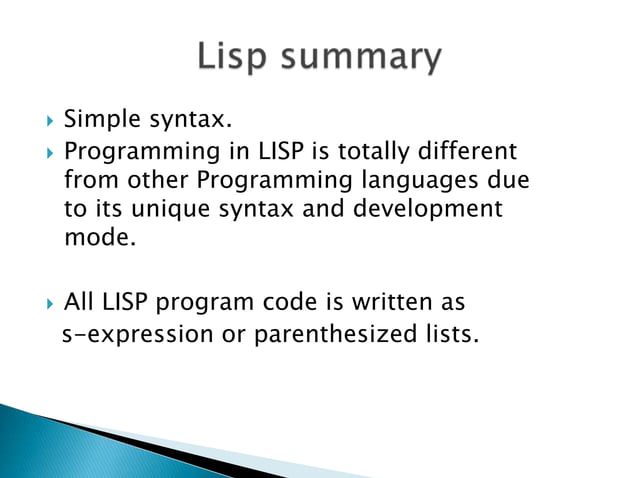 Lisp summary

Simple syntax.

Programming in LISP is totally different from other Programming languages due to its unique syntax and development mode.

All LISP program code is written as s-expression or parenthesized lists.